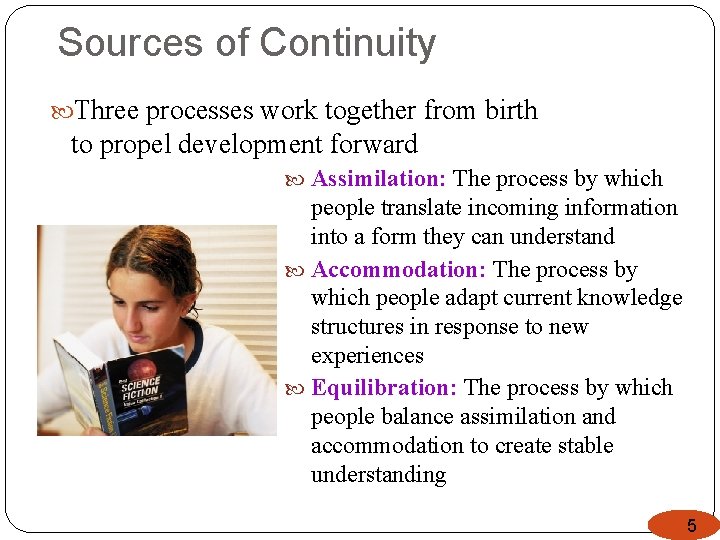 Sources of Continuity

Three processes work together from birth to propel development forward

Assimilation: The process by which people translate incoming information into a form they can understand

Accommodation: The process by which people adapt current knowledge structures in response to new experiences

Equilibration: The process by which people balance assimilation and accommodation to create stable understanding

SCIENCE FICTION

5